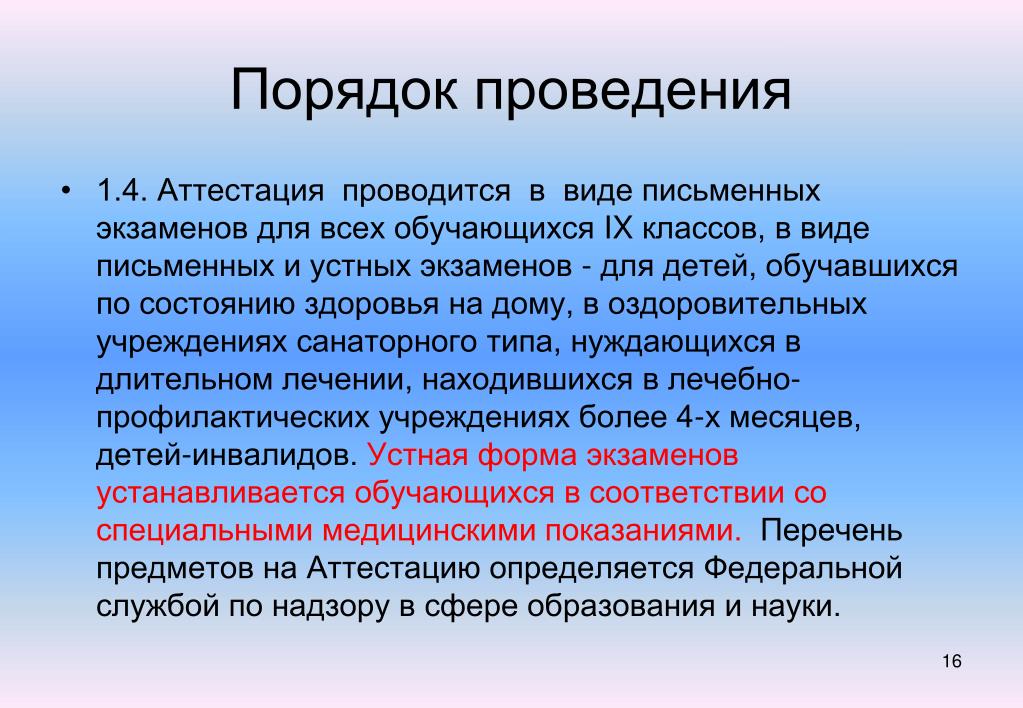 Порядок проведения

• 1.4. Аттестация проводится в виде письменных экзаменов для всех обучающихся IX классов, в виде письменных и устных экзаменов - для детей, обучавшихся по состоянию здоровья на дому, в оздоровительных учреждениях санаторного типа, нуждающихся в длительном лечении, находившихся в лечебно-профилактических учреждениях более 4-х месяцев, детей-инвалидов. Устная форма экзаменов устанавливается обучающихся в соответствии со специальными медицинскими показаниями. Перечень предметов на Аттестацию определяется Федеральной службой по надзору в сфере образования и науки.

16